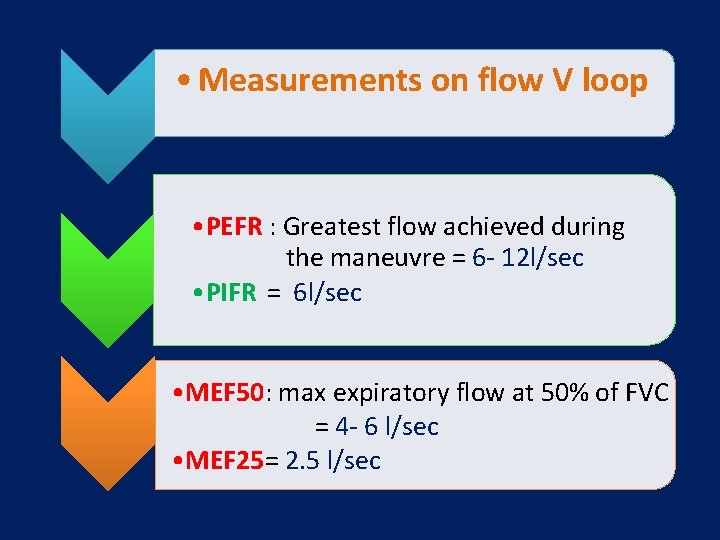 • Measurements on flow V loop

• PEFR : Greatest flow achieved during the maneuvre = 6- 12l/sec
• PIFR = 6l/sec

• MEF50: max expiratory flow at 50% of FVC = 4- 6 l/sec
• MEF25= 2.5 l/sec